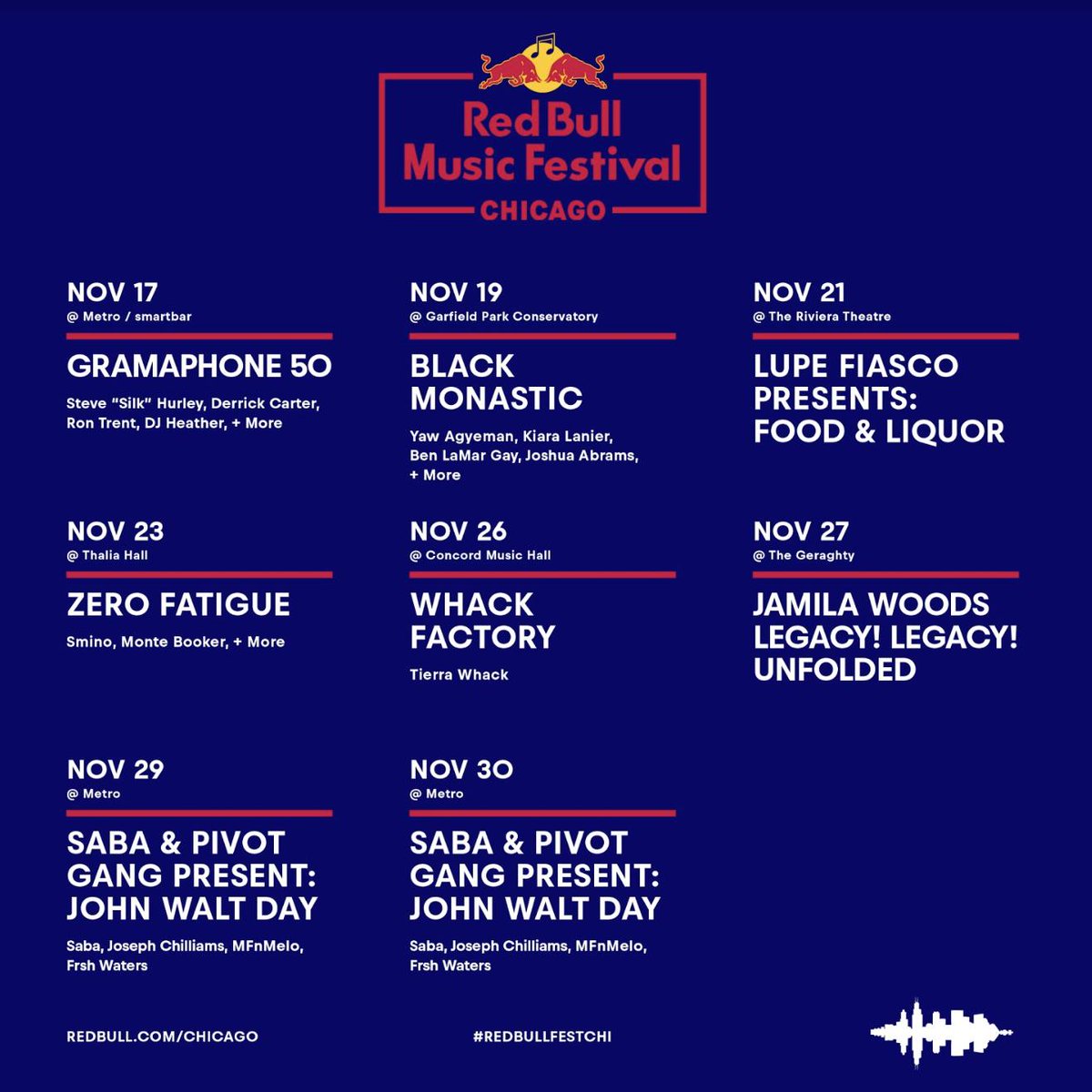 Red Bull Music Festival
CHICAGO

NOV 17
@ Metro / smartbar

GRAMAPHONE 50

Steve "Silk" Hurley, Derrick Carter, Ron Trent, DJ Heather, + More

NOV 19
@ Garfield Park Conservatory

BLACK MONASTIC

Yaw Agyeman, Kiara Lanier, Ben LaMar Gay, Joshua Abrams, + More

NOV 21
@ The Riviera Theatre

LUPE FIASCO PRESENTS: FOOD & LIQUOR

NOV 23
@ Thalia Hall

ZERO FATIGUE

Smino, Monte Booker, + More

NOV 26
@ Concord Music Hall

WHACK FACTORY

Tierra Whack

NOV 27
@ The Geraghty

JAMILA WOODS LEGACY! LEGACY! UNFOLDED

NOV 29
@ Metro

SABA & PIVOT GANG PRESENT: JOHN WALT DAY

Saba, Joseph Chilliams, MFnMelo, Frsh Waters

NOV 30
@ Metro

SABA & PIVOT GANG PRESENT: JOHN WALT DAY

Saba, Joseph Chilliams, MFnMelo, Frsh Waters

REDBULL.COM/CHICAGO

#REDBULLFESTCHI